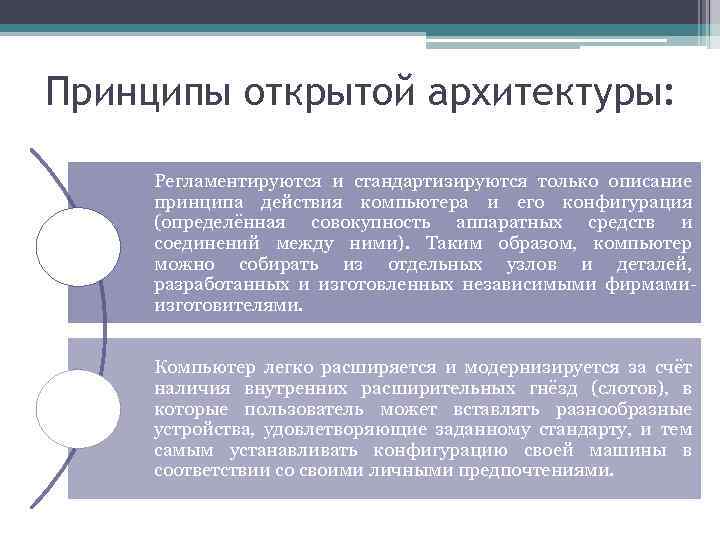 Принципы открытой архитектуры:

Регламентируются и стандартизируются только описание принципа действия компьютера и его конфигурация (определённая совокупность аппаратных средств и соединений между ними). Таким образом, компьютер можно собирать из отдельных узлов и деталей, разработанных и изготовленных независимыми фирмами-изготовителями.

Компьютер легко расширяется и модернизируется за счёт наличия внутренних расширительных гнёзд (слотов), в которые пользователь может вставлять разнообразные устройства, удовлетворяющие заданному стандарту, и тем самым устанавливать конфигурацию своей машины в соответствии со своими личными предпочтениями.